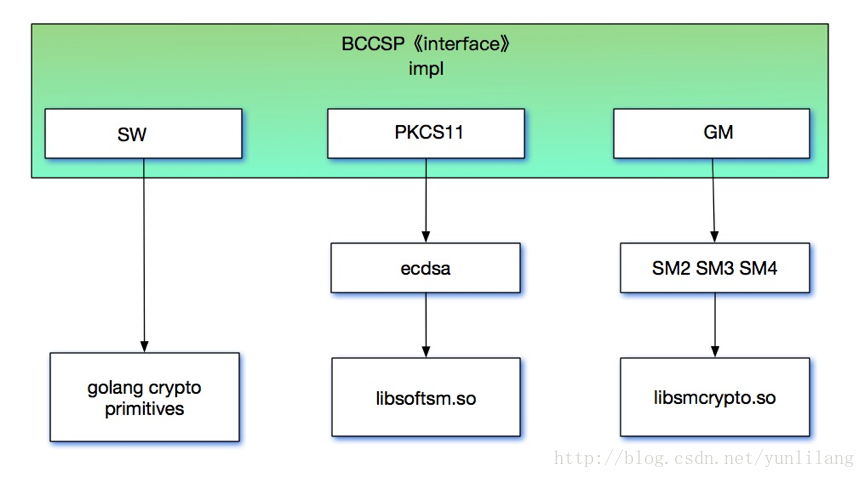 BCCSP《interface》
impl

SW

PKCS11

GM

ecdsa

SM2 SM3 SM4

golang crypto primitives

libsoftsm.so

libsmcrypto.so

http://blog.csdn.net/yunlilang